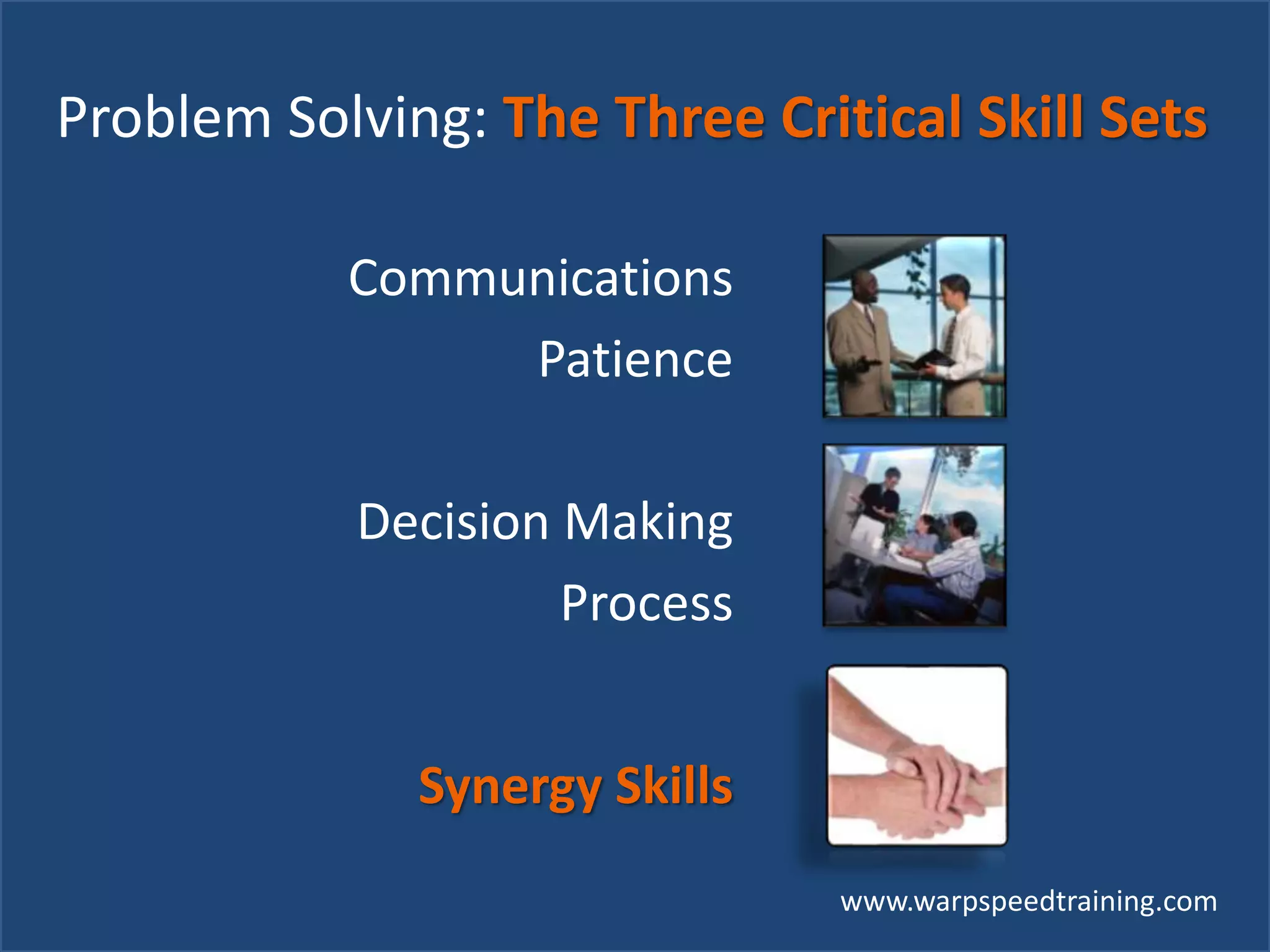 Problem Solving: The Three Critical Skill Sets

Communications
Patience

Decision Making
Process

Synergy Skills

www.warpspeedtraining.com